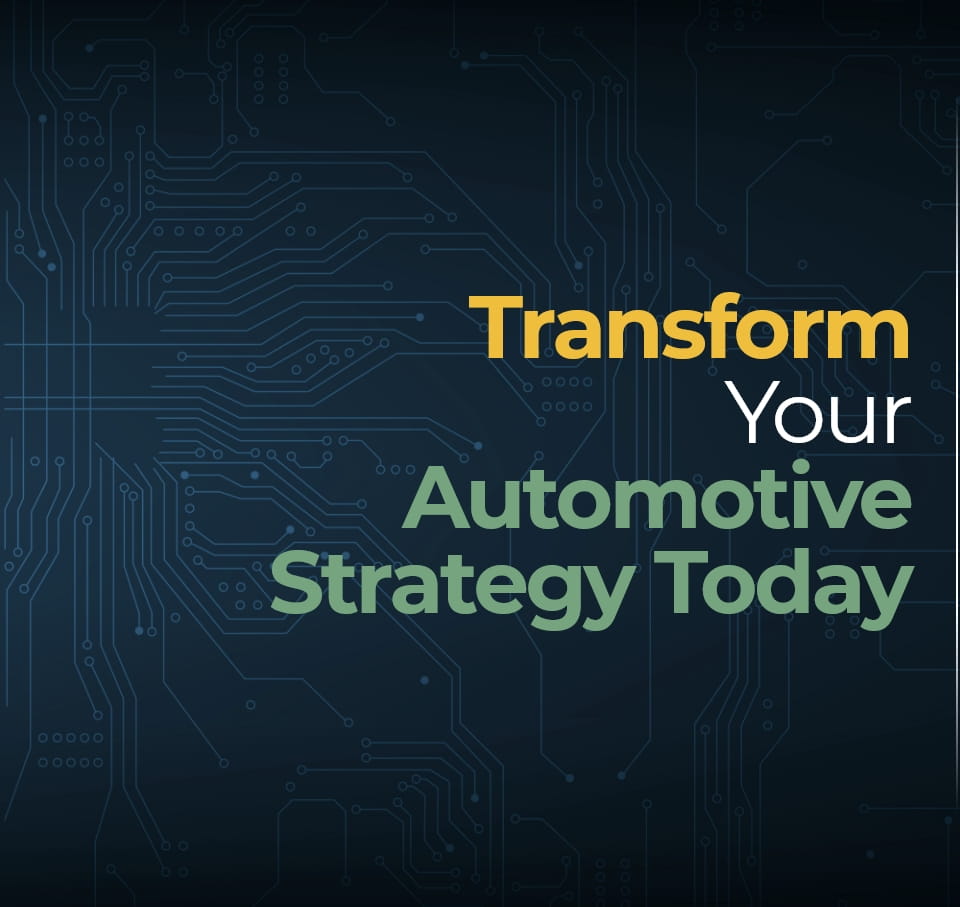 Transform
Your
Automotive
Strategy Today